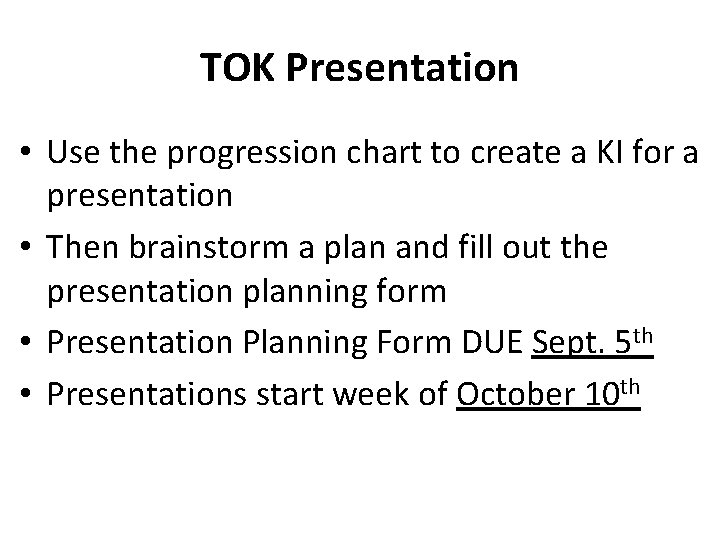 TOK Presentation

• Use the progression chart to create a KI for a presentation
• Then brainstorm a plan and fill out the presentation planning form
• Presentation Planning Form DUE Sept. 5th
• Presentations start week of October 10th